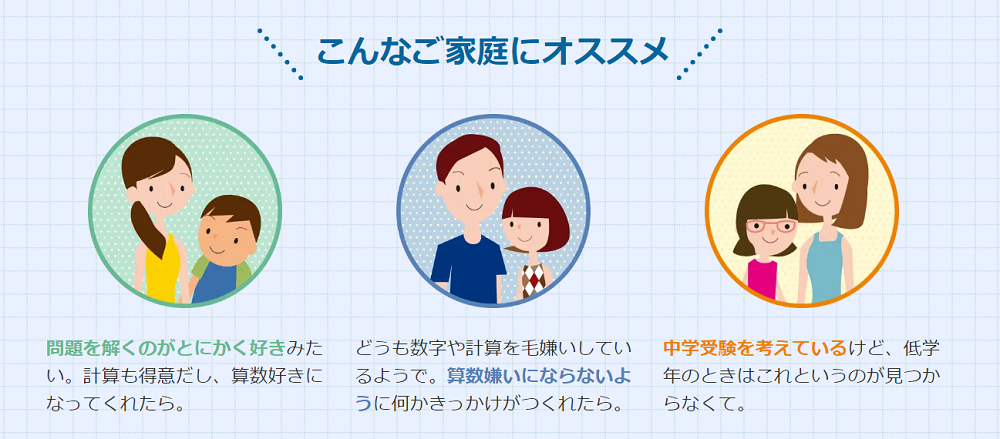 こんなご家庭にオススメ

問題を解くのがとにかく好きみたい。計算も得意だし、算数好きになってくれたら。

どうも数字や計算を毛嫌いしているようで。算数嫌いにならないように何かきっかけがつくれたら。

中学受験を考えているけど、低学年のときはこれというのが見つからなくて。